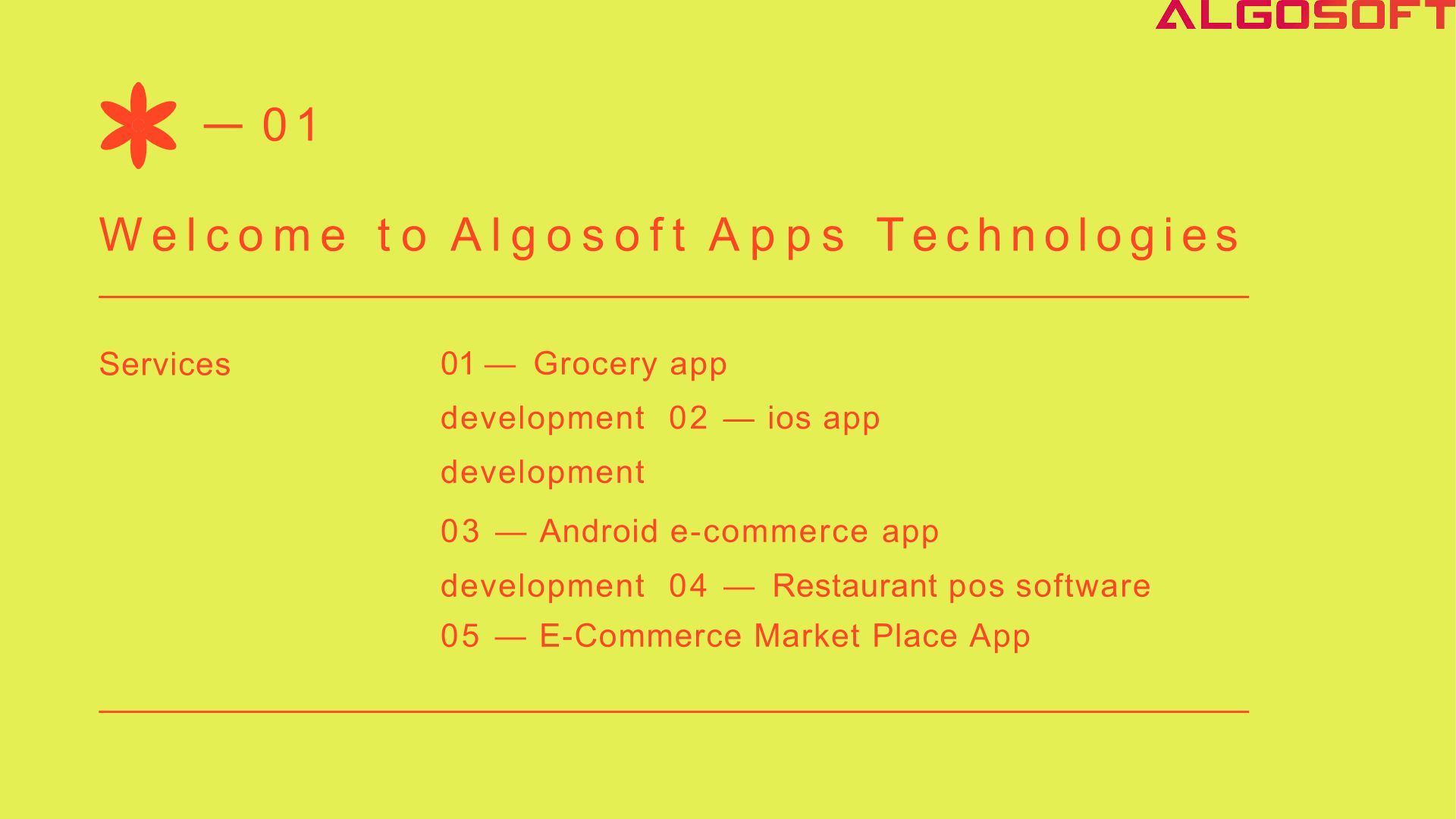 ALGOSOFT

— 01

Welcome to Algosoft Apps Technologies

Services

01 — Grocery app development 02 — ios app development

03 — Android e-commerce app development 04 — Restaurant pos software
05 — E-Commerce Market Place App